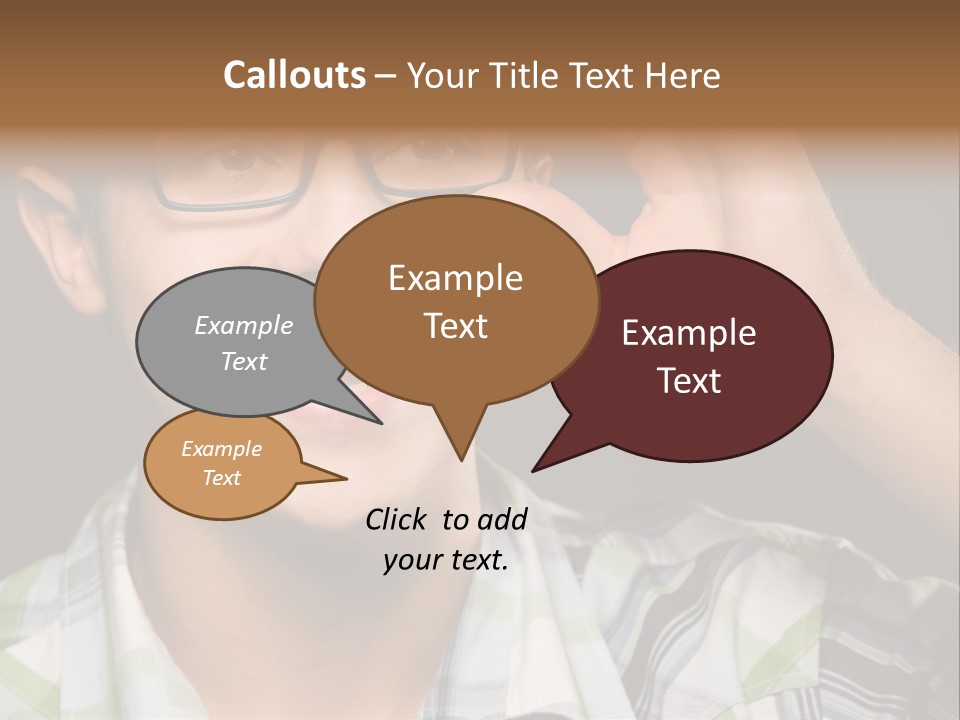 Callouts – Your Title Text Here

Example Text

Example Text

Example Text

Example Text

Click to add your text.